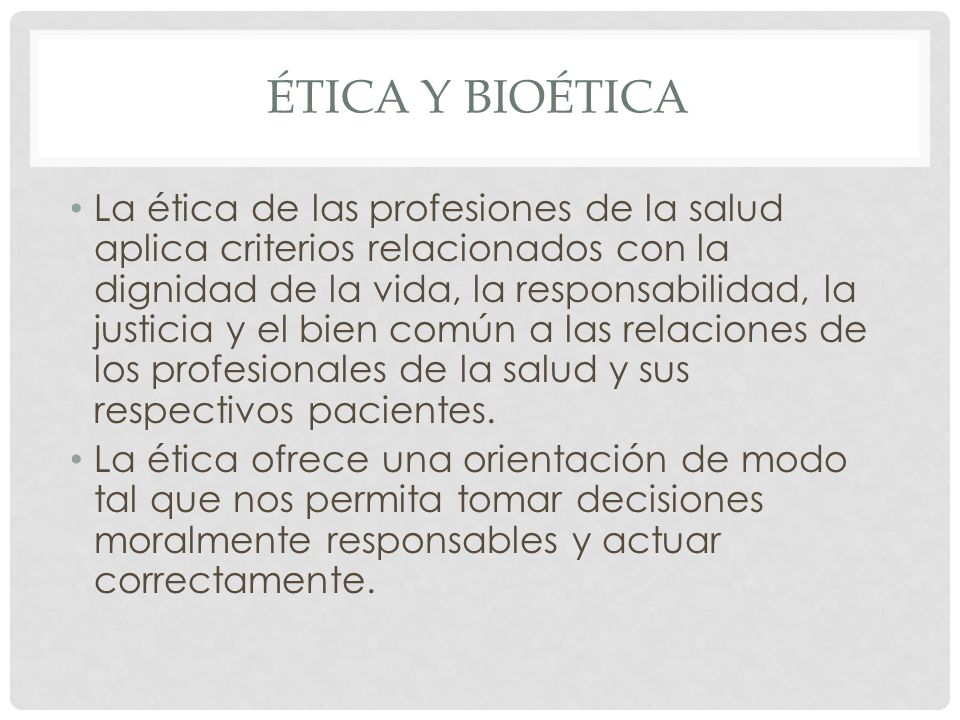 ÉTICA Y BIOÉTICA

• La ética de las profesiones de la salud aplica criterios relacionados con la dignidad de la vida, la responsabilidad, la justicia y el bien común a las relaciones de los profesionales de la salud y sus respectivos pacientes.
• La ética ofrece una orientación de modo tal que nos permita tomar decisiones moralmente responsables y actuar correctamente.